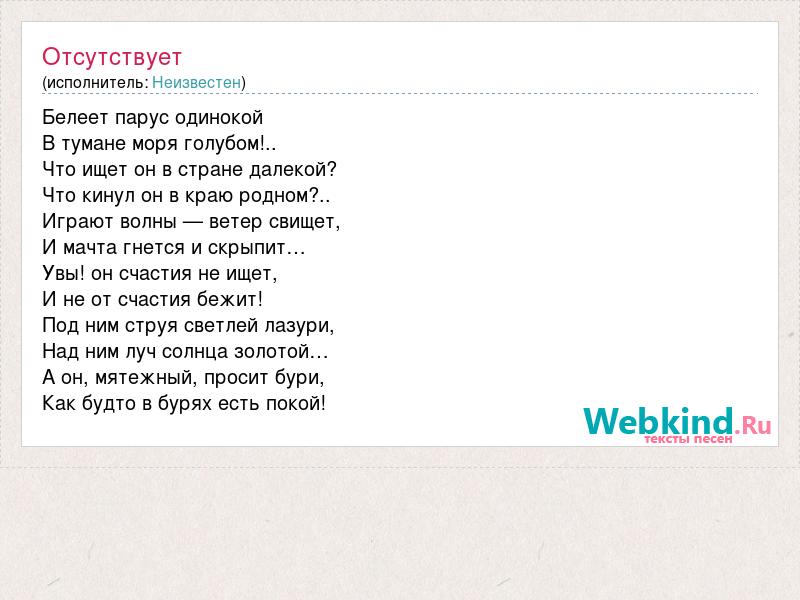 Отсутствует
(исполнитель: Неизвестен)

Белеет парус одинокой
В тумане моря голубом!..
Что ищет он в стране далекой?
Что кинул он в краю родном?..
Играют волны — ветер свищет,
И мачта гнется и скрыпит…
Увы! он счастия не ищет,
И не от счастия бежит!
Под ним струя светлей лазури,
Над ним луч солнца золотой…
А он, мятежный, просит бури,
Как будто в бурях есть покой!

Webkind.Ru
тексты песен